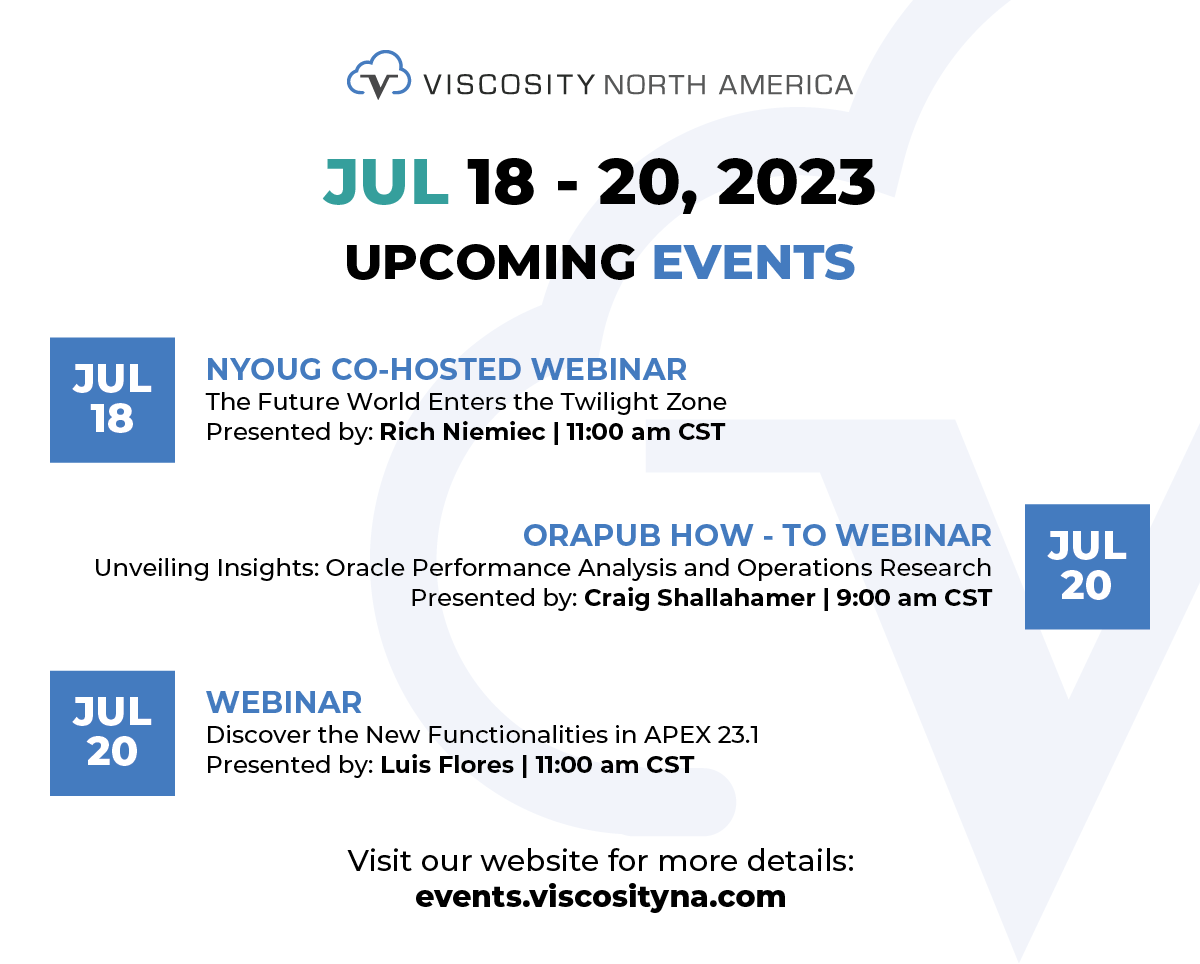 VISCOSITY NORTH AMERICA

JUL 18 - 20, 2023

UPCOMING EVENTS

JUL 18

NYOUG CO-HOSTED WEBINAR
The Future World Enters the Twilight Zone
Presented by: Rich Niemiec | 11:00 am CST

ORAPUB HOW - TO WEBINAR
Unveiling Insights: Oracle Performance Analysis and Operations Research
Presented by: Craig Shallahamer | 9:00 am CST

JUL 20

JUL 20

WEBINAR
Discover the New Functionalities in APEX 23.1
Presented by: Luis Flores | 11:00 am CST

Visit our website for more details:
events.viscosityna.com